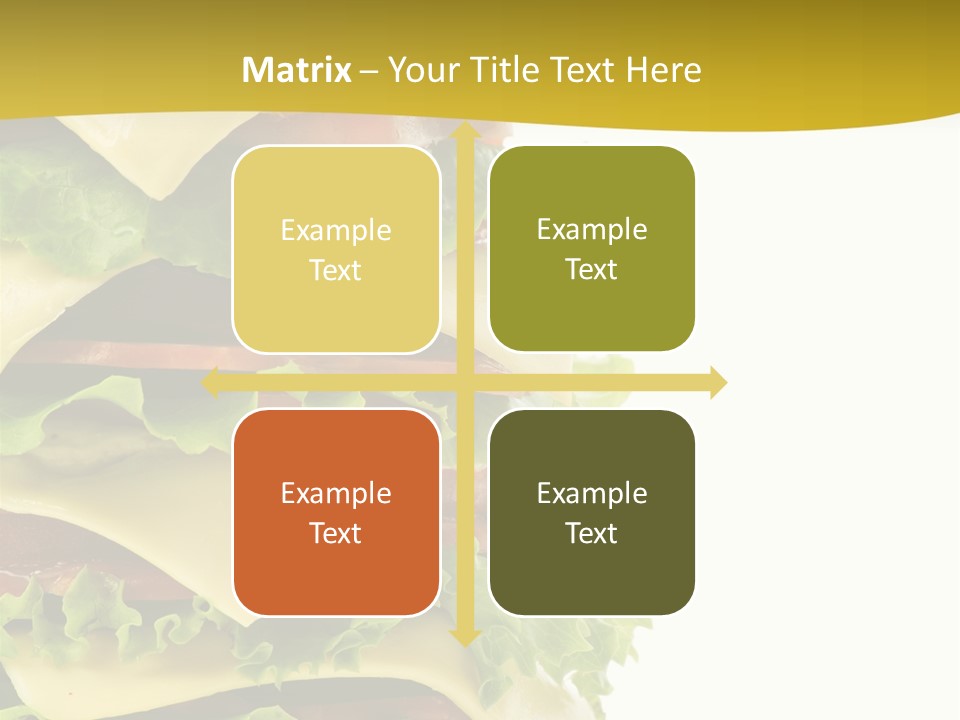 Matrix – Your Title Text Here

Example Text

Example Text

Example Text

Example Text